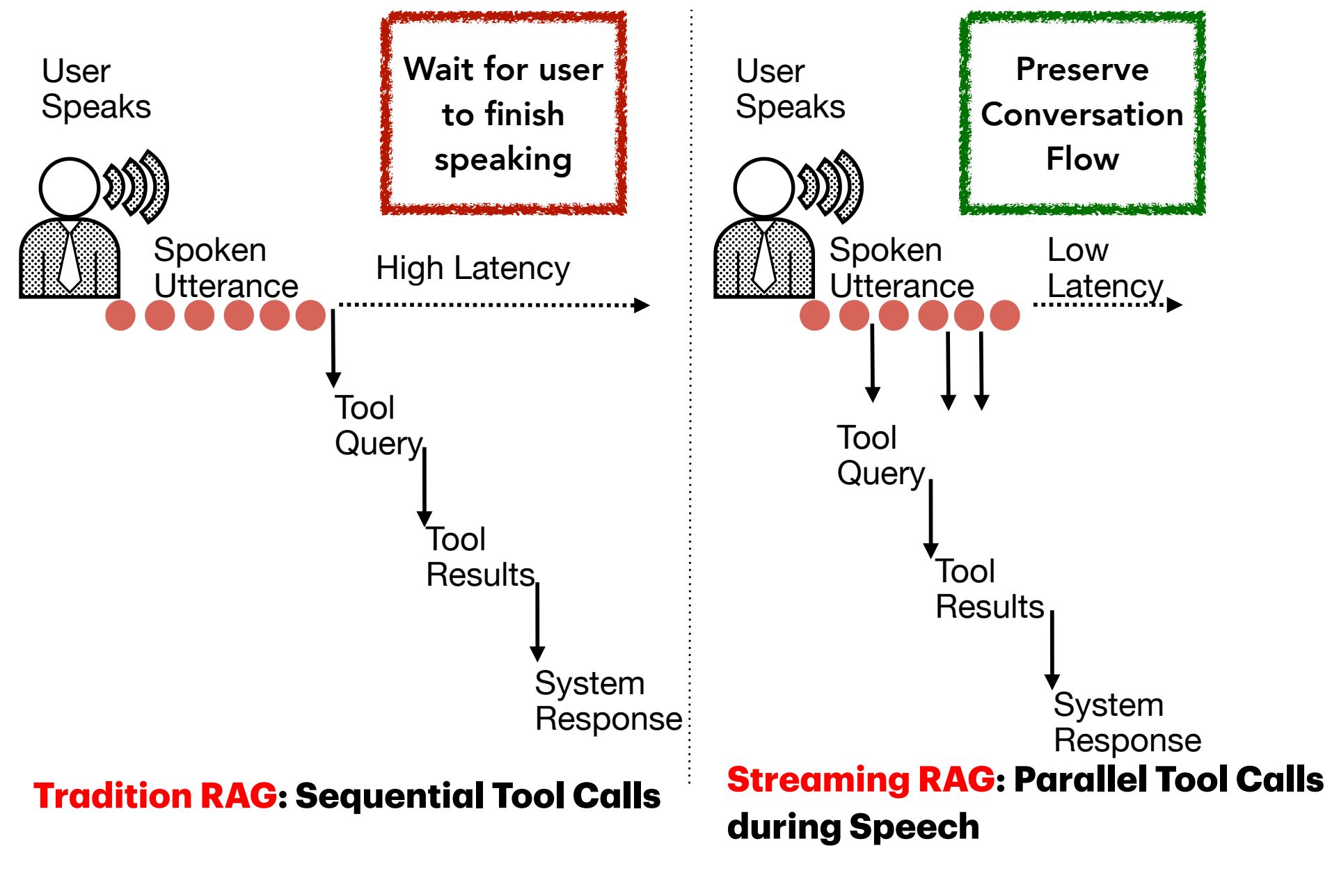 User Speaks

Wait for user to finish speaking

Spoken Utterance

High Latency

Tool Query

Tool Results

System Response

Tradition RAG: Sequential Tool Calls

User Speaks

Preserve Conversation Flow

Spoken Utterance

Low Latency

Tool Query

Tool Results

System Response

Streaming RAG: Parallel Tool Calls during Speech